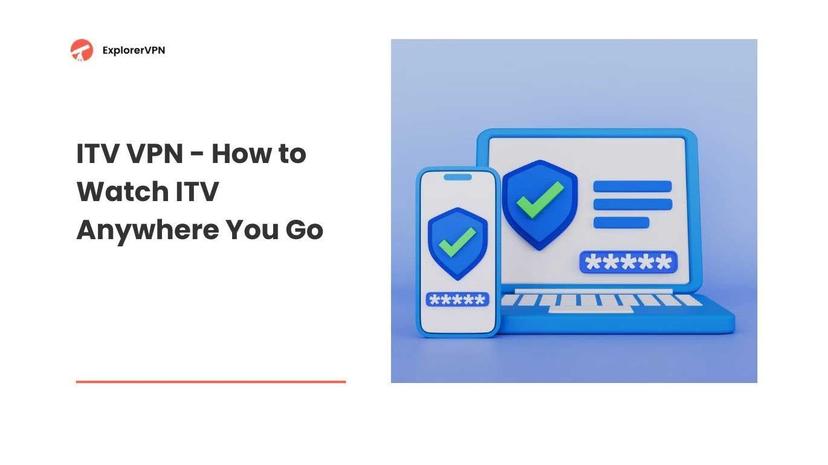 ExplorerVPN

ITV VPN - How to Watch ITV Anywhere You Go

*****

*****